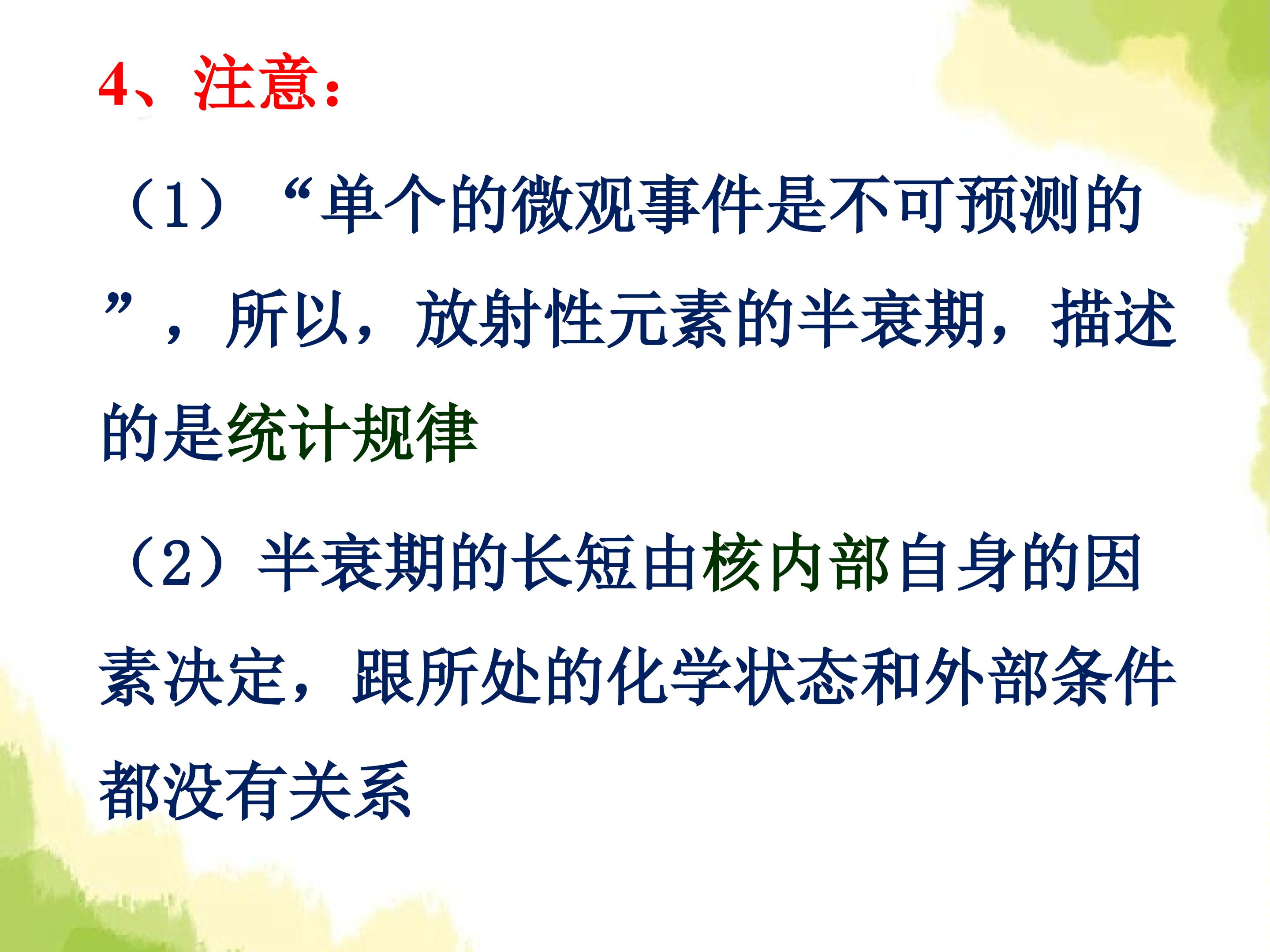 4、注意：

（1）“单个的微观事件是不可预测的”，所以，放射性元素的半衰期，描述的是统计规律

（2）半衰期的长短由核内部自身的因素决定，跟所处的化学状态和外部条件都没有关系